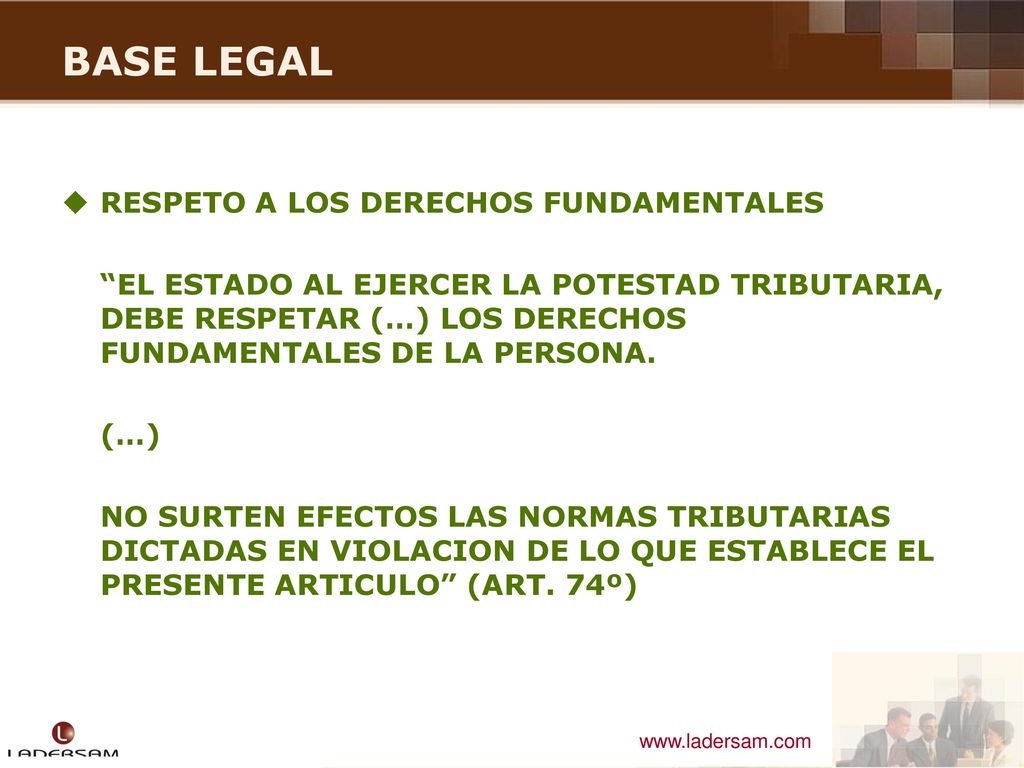 BASE LEGAL

RESPETO A LOS DERECHOS FUNDAMENTALES

“EL ESTADO AL EJERCER LA POTESTAD TRIBUTARIA, DEBE RESPETAR (…) LOS DERECHOS FUNDAMENTALES DE LA PERSONA.

(…)

NO SURTEN EFECTOS LAS NORMAS TRIBUTARIAS DICTADAS EN VIOLACION DE LO QUE ESTABLECE EL PRESENTE ARTICULO” (ART. 74º)

L
LADERSAM

www.ladersam.com